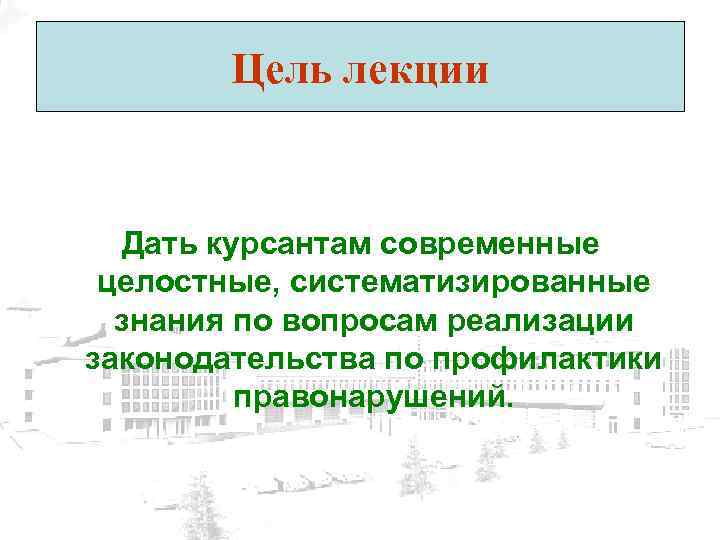 Цель лекции

Дать курсантам современные целостные, систематизированные знания по вопросам реализации законодательства по профилактики правонарушений.